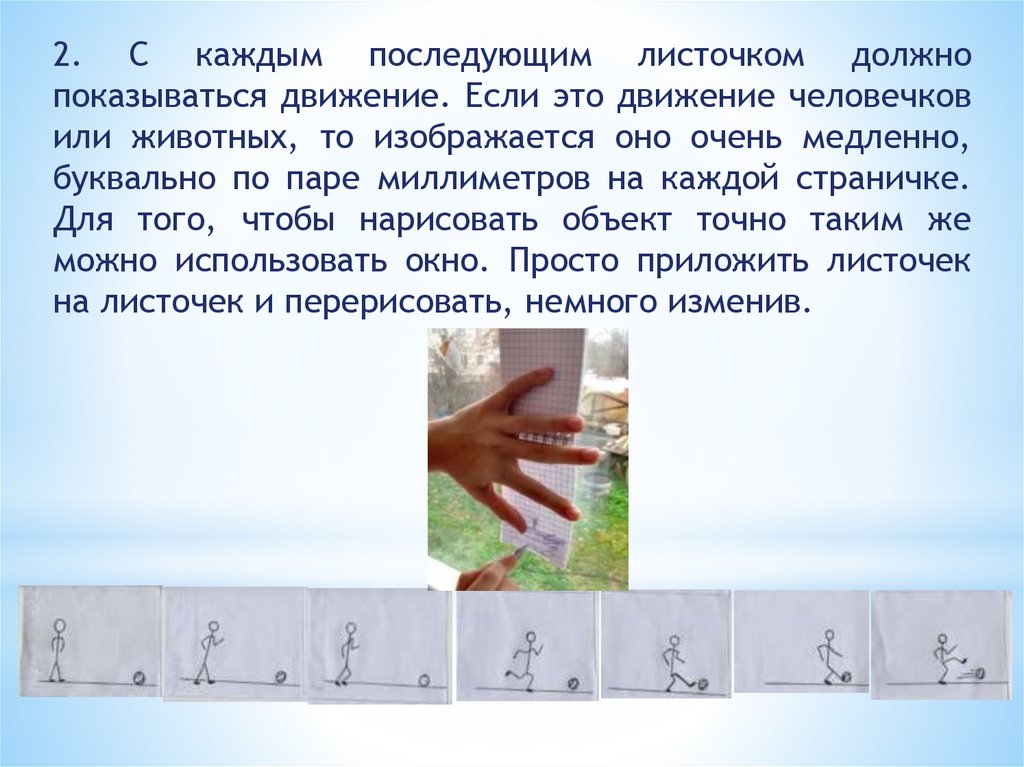 2. С каждым последующим листочком должно показываться движение. Если это движение человечков или животных, то изображается оно очень медленно, буквально по паре миллиметров на каждой страничке. Для того, чтобы нарисовать объект точно таким же можно использовать окно. Просто приложить листочек на листочек и перерисовать, немного изменив.